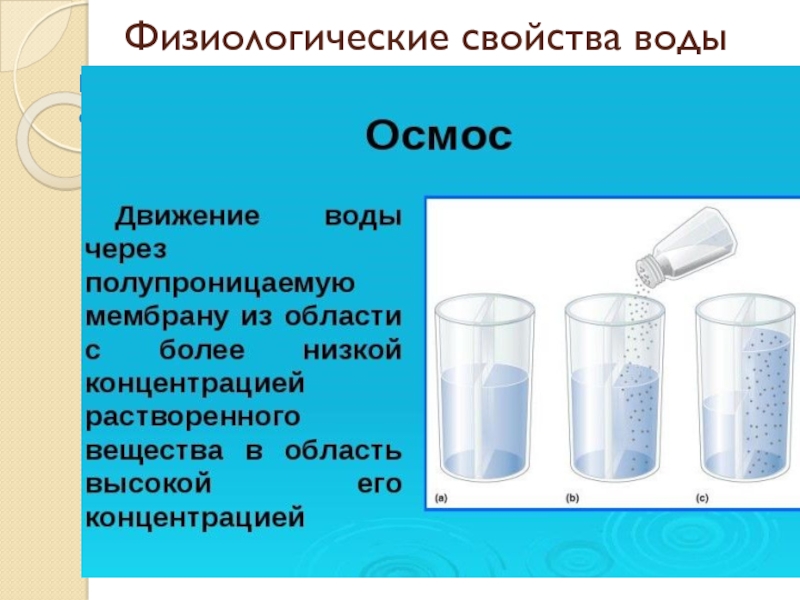 Физиологические свойства воды

Осмос

Движение воды через полупроницаемую мембрану из области с более низкой концентрацией растворенного вещества в область высокой его концентрацией

(a) (b) (c)